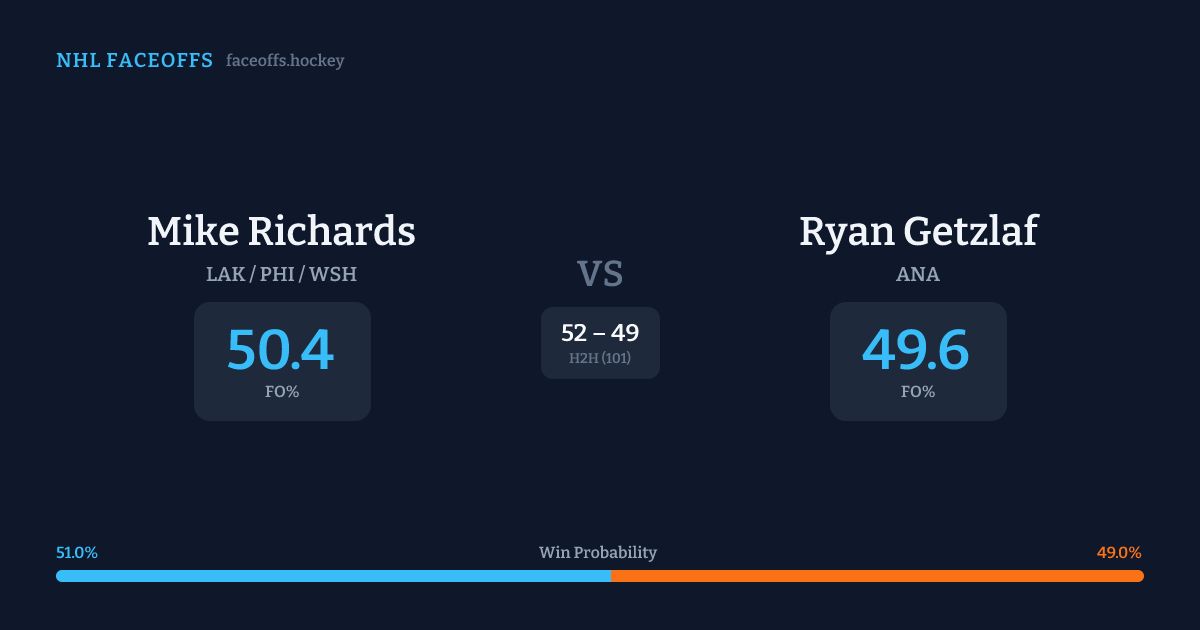 NHL FACEOFFS faceoffs.hockey

Mike Richards
LAK / PHI / WSH
50.4
FO%

VS
52 – 49
H2H (101)

Ryan Getzlaf
ANA
49.6
FO%

51.0%
Win Probability
49.0%